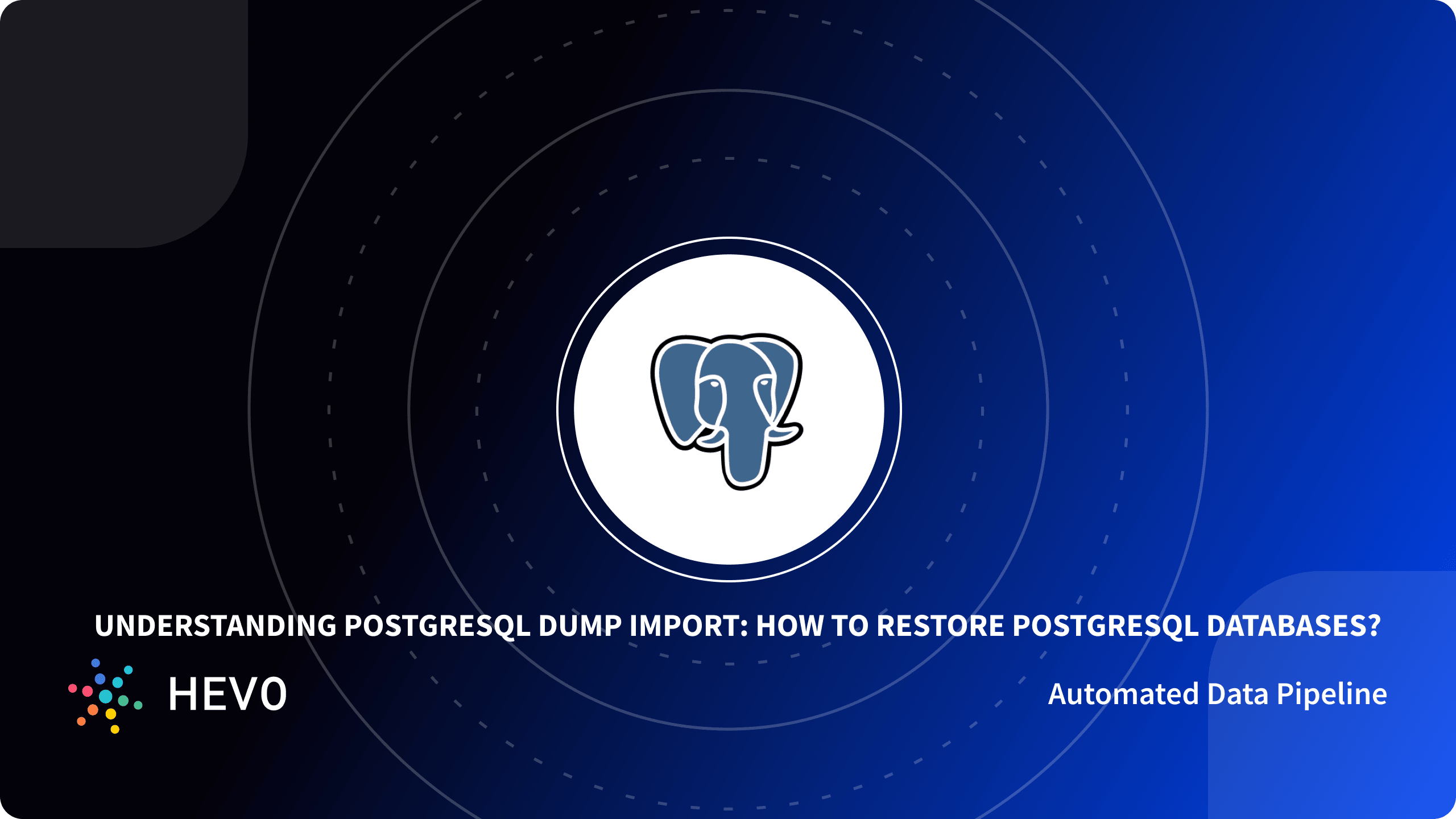 UNDERSTANDING POSTGRESQL DUMP IMPORT: HOW TO RESTORE POSTGRESQL DATABASES?

HEVO

Automated Data Pipeline